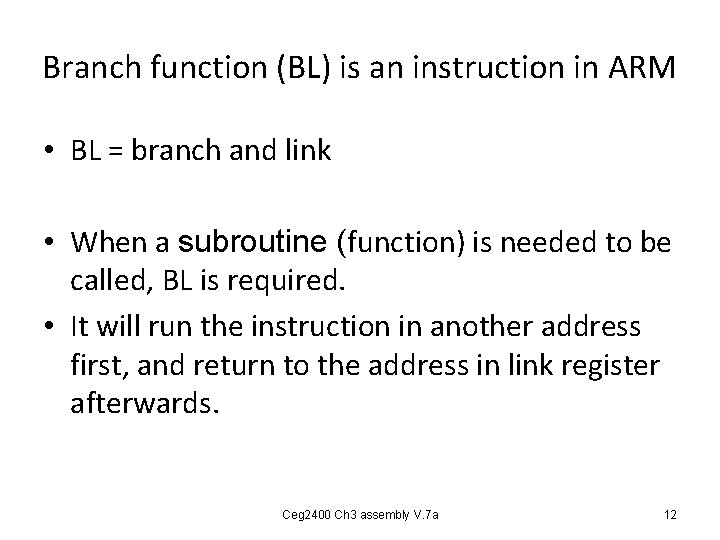 Branch function (BL) is an instruction in ARM

• BL = branch and link

• When a subroutine (function) is needed to be called, BL is required.

• It will run the instruction in another address first, and return to the address in link register afterwards.

Ceg2400 Ch3 assembly V.7a

12